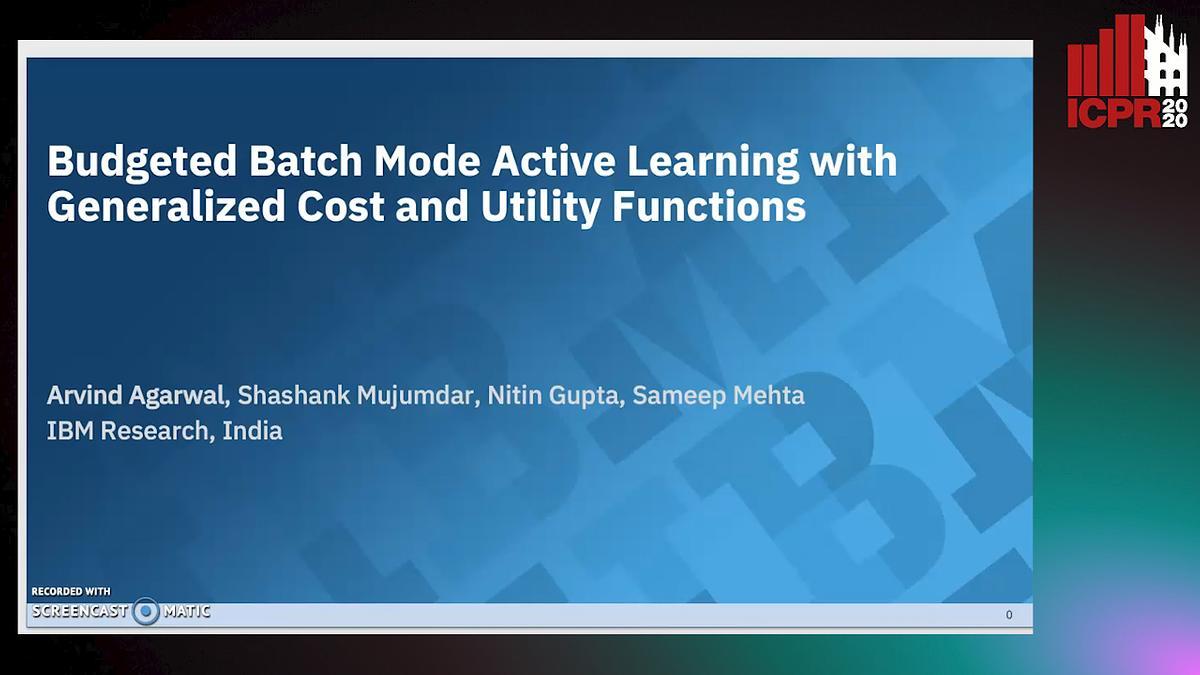 ICPR 2020

Budgeted Batch Mode Active Learning with Generalized Cost and Utility Functions

Arvind Agarwal, Shashank Mujumdar, Nitin Gupta, Sameep Mehta
IBM Research, India

RECORDED WITH
SCREENCAST MATIC

0